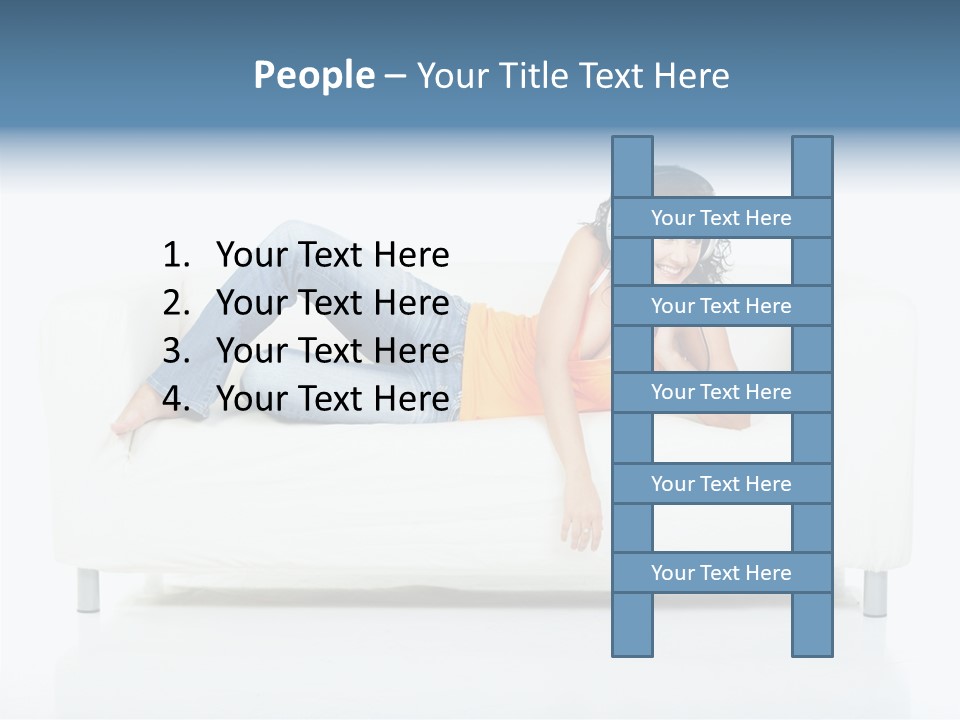 People – Your Title Text Here

1. Your Text Here
2. Your Text Here
3. Your Text Here
4. Your Text Here

Your Text Here

Your Text Here

Your Text Here

Your Text Here

Your Text Here